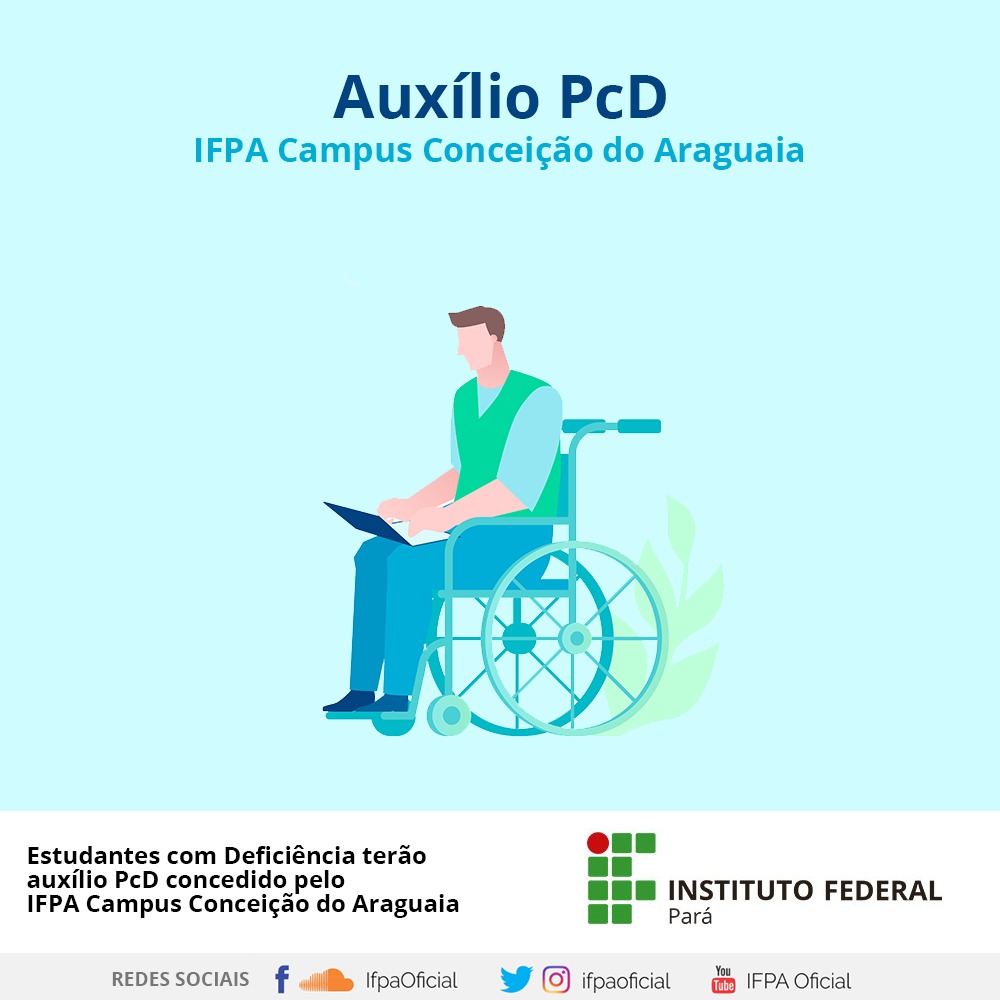 Auxílio PcD
IFPA Campus Conceição do Araguaia

Estudantes com Deficiência terão auxílio PcD concedido pelo IFPA Campus Conceição do Araguaia

INSTITUTO FEDERAL
Pará

REDES SOCIAIS IfpaOficial ifpaoficial You Tube IFPA Oficial